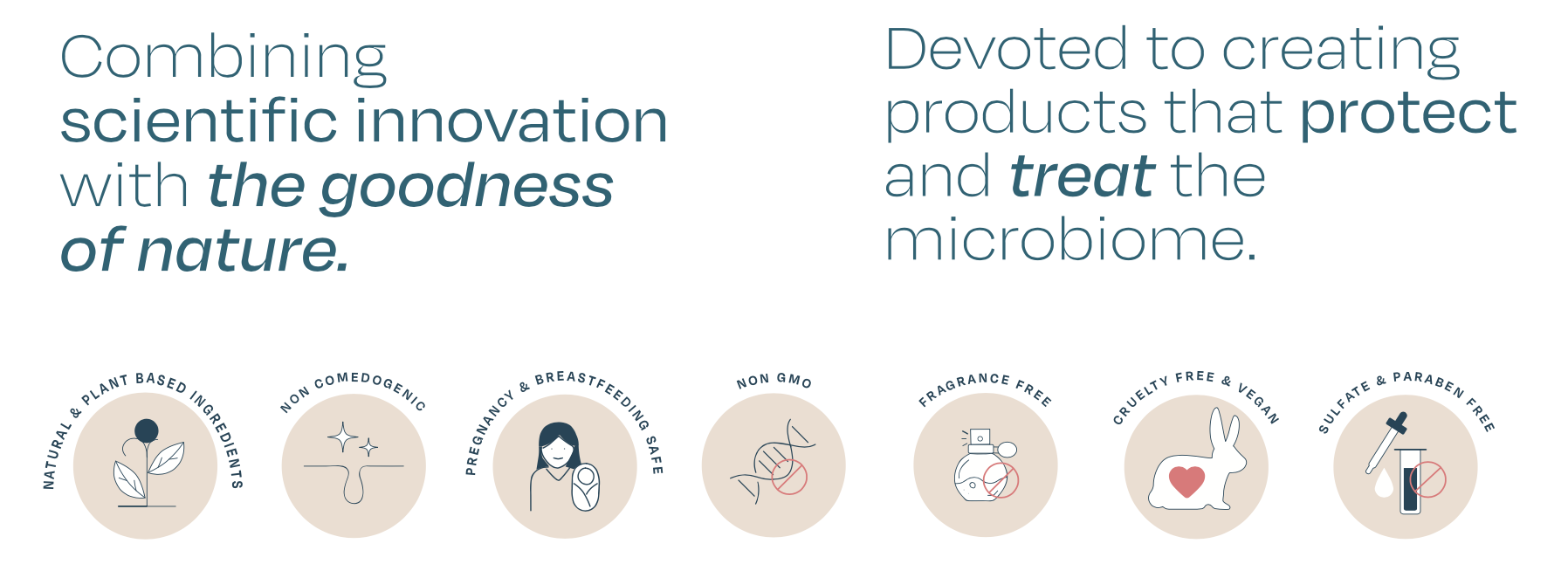 Combining scientific innovation with the goodness of nature.

Devoted to creating products that protect and treat the microbiome.

NATURAL & PLANT BASED INGREDIENTS

NON COMEDOGENIC

PREGNANCY & BREASTFEEDING SAFE

NON GMO

FRAGRANCE FREE

CRUELTY FREE & VEGAN

SULFATE & PARABEN FREE